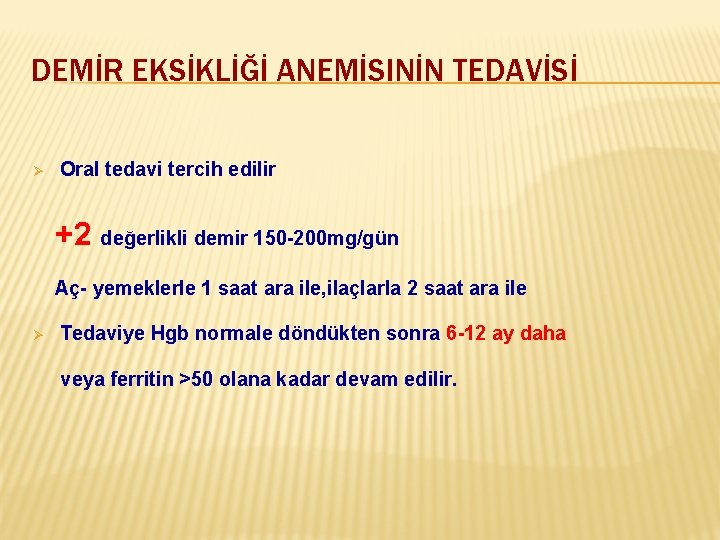 DEMİR EKSİKLİĞİ ANEMİSİNİN TEDAVİSİ

➢ Oral tedavi tercih edilir

+2 değerlikli demir 150-200mg/gün

Aç- yemeklerle 1 saat ara ile,ilaçlarla 2 saat ara ile

➢ Tedaviye Hgb normale döndükten sonra 6-12 ay daha veya ferritin >50 olana kadar devam edilir.